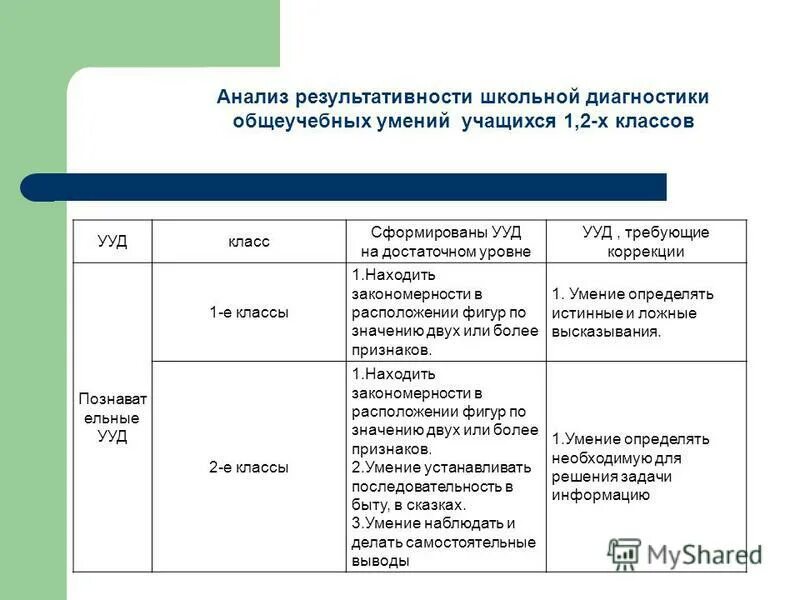 Анализ результативности школьной диагностики общеучебных умений учащихся 1,2-х классов

| УУД | класс | Сформированы УУД на достаточном уровне | УУД , требующие коррекции |
|---|---|---|---|
| Познавательные УУД | 1-е классы | 1.Находить закономерности в расположении фигур по значению двух или более признаков. | 1. Умение определять истинные и ложные высказывания. |
| | 2-е классы | 1.Находить закономерности в расположении фигур по значению двух или более признаков. 2.Умение устанавливать последовательность в быту, в сказках. 3.Умение наблюдать и делать самостоятельные выводы | 1.Умение определять необходимую для решения задачи информацию |

MyShared